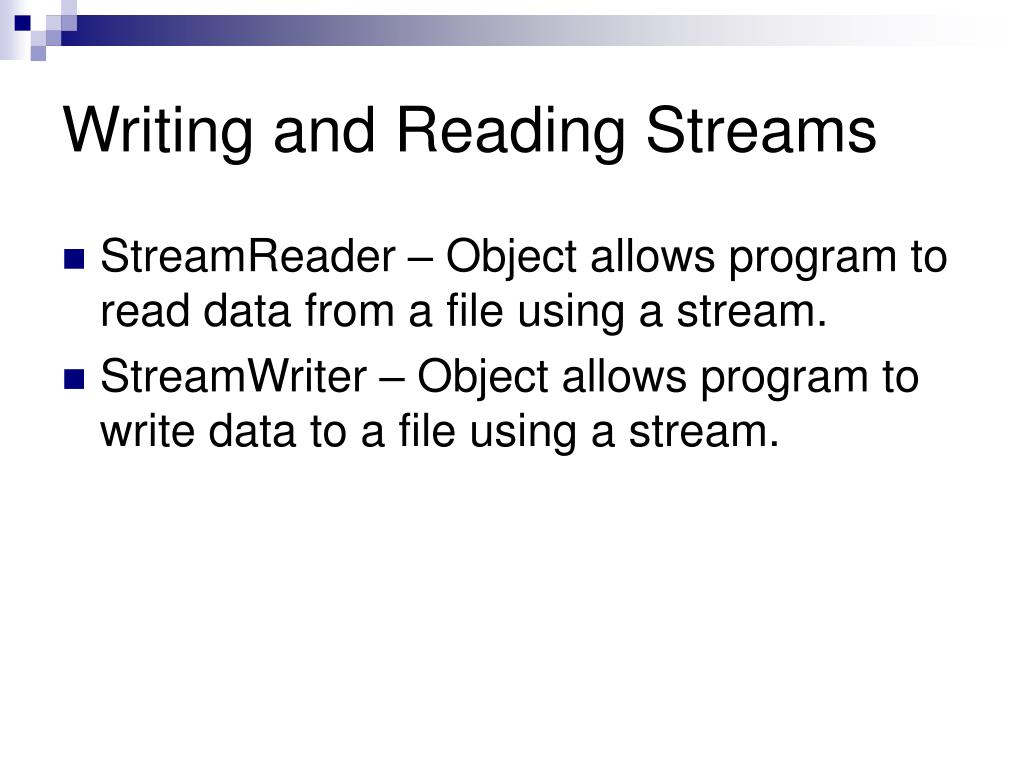 Writing and Reading Streams

StreamReader – Object allows program to read data from a file using a stream.

StreamWriter – Object allows program to write data to a file using a stream.